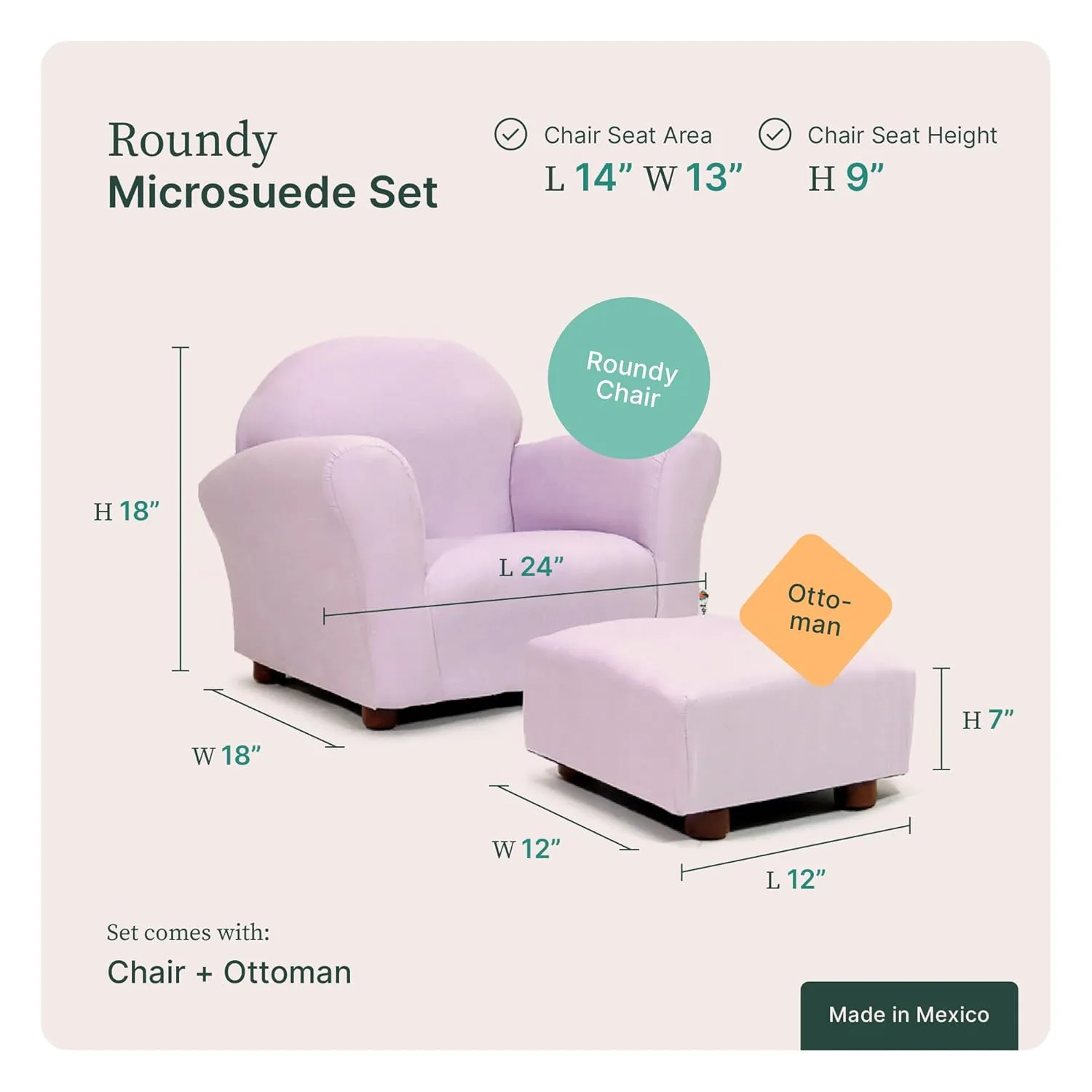 Roundy
Microsuede Set

Chair Seat Area
L 14” W 13”

Chair Seat Height
H 9”

Roundy Chair

H 18”

L 24”

W 18”

Otto-man

H 7”

W 12”

L 12”

Set comes with:
Chair + Ottoman

Made in Mexico